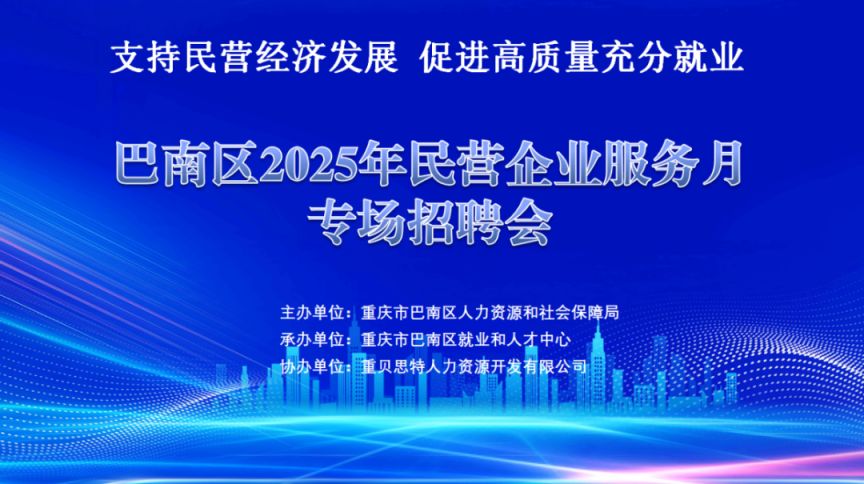 支持民营经济发展 促进高质量充分就业

巴南区2025年民营企业服务月
专场招聘会

主办单位：重庆市巴南区人力资源和社会保障局
承办单位：重庆市巴南区就业和人才中心
协办单位：重贝思特人力资源开发有限公司